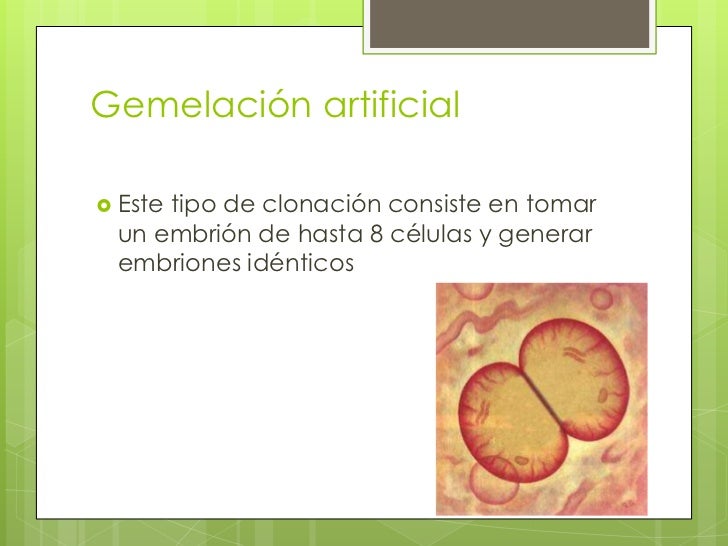 Gemelación artificial

Este tipo de clonación consiste en tomar un embrión de hasta 8 células y generar embriones idénticos